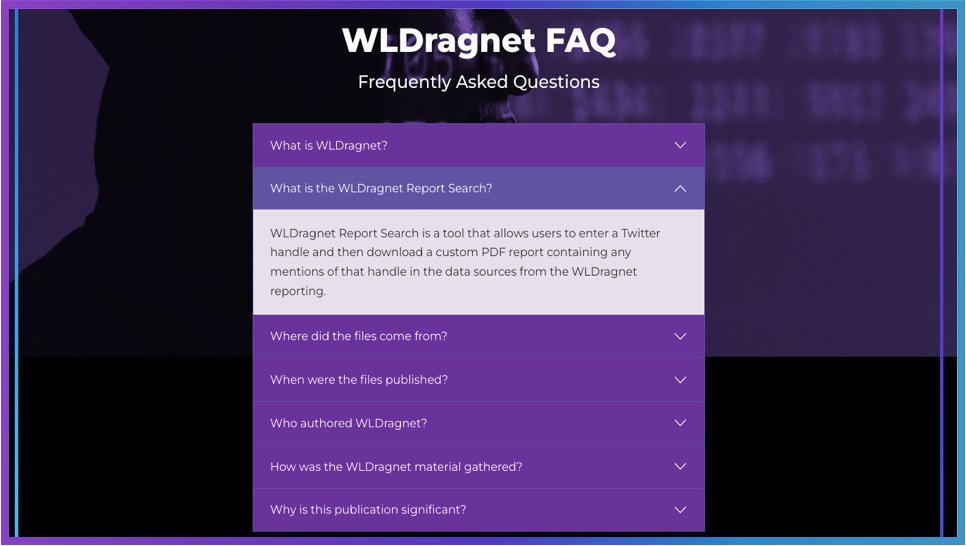 WLDragnet FAQ

Frequently Asked Questions

What is WLDragnet?

What is the WLDragnet Report Search?

WLDragnet Report Search is a tool that allows users to enter a Twitter handle and then download a custom PDF report containing any mentions of that handle in the data sources from the WLDragnet reporting.

Where did the files come from?

When were the files published?

Who authored WLDragnet?

How was the WLDragnet material gathered?

Why is this publication significant?